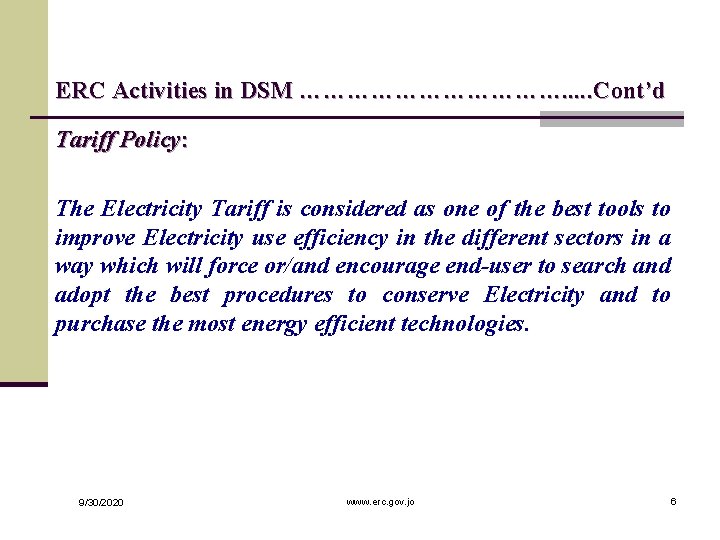 ERC Activities in DSM ……………………………......Cont'd

Tariff Policy:

The Electricity Tariff is considered as one of the best tools to improve Electricity use efficiency in the different sectors in a way which will force or/and encourage end-user to search and adopt the best procedures to conserve Electricity and to purchase the most energy efficient technologies.

9/30/2020

www.erc.gov.jo

6